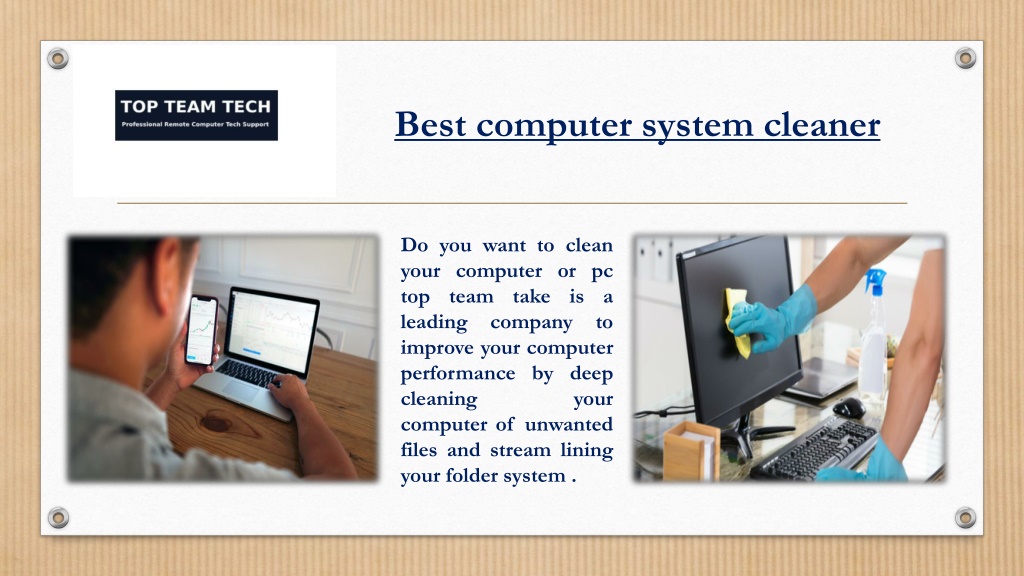 TOP TEAM TECH
Professional Remote Computer Tech Support

Best computer system cleaner

Do you want to clean your computer or pc top team take is a leading company to improve your computer performance by deep cleaning your computer of unwanted files and stream lining your folder system .